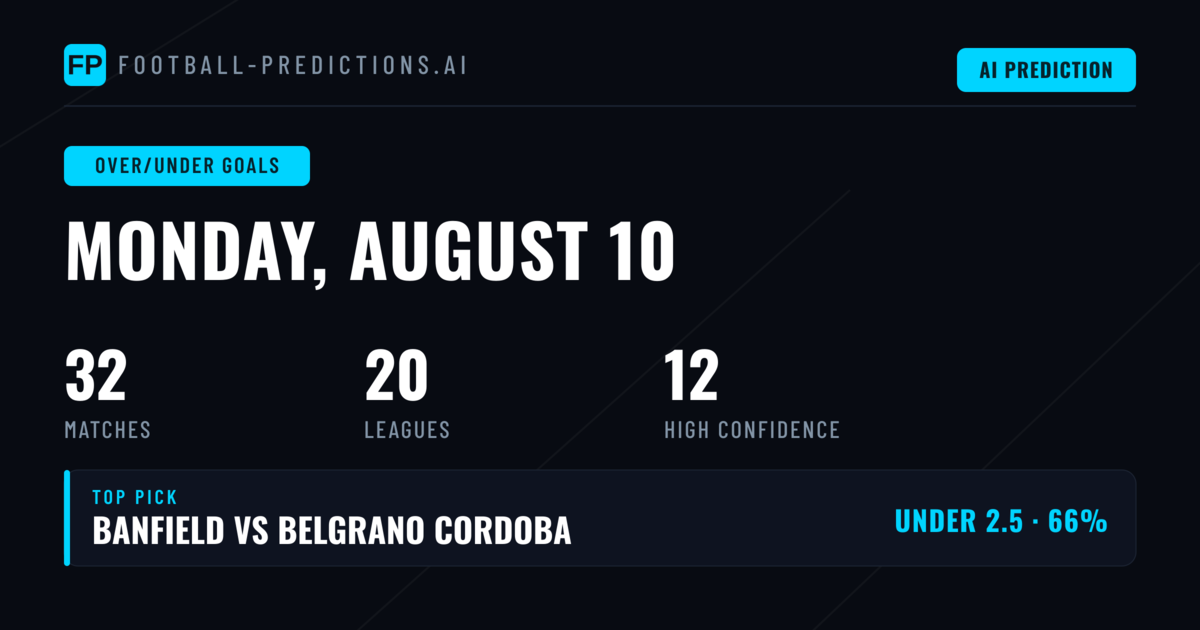 FP FOOTBALL-PREDICTIONS.AI

AI PREDICTION

OVER/UNDER GOALS

MONDAY, AUGUST 10

32
MATCHES

20
LEAGUES

12
HIGH CONFIDENCE

TOP PICK
BANFIELD VS BELGRANO CORDOBA

UNDER 2.5 · 66%